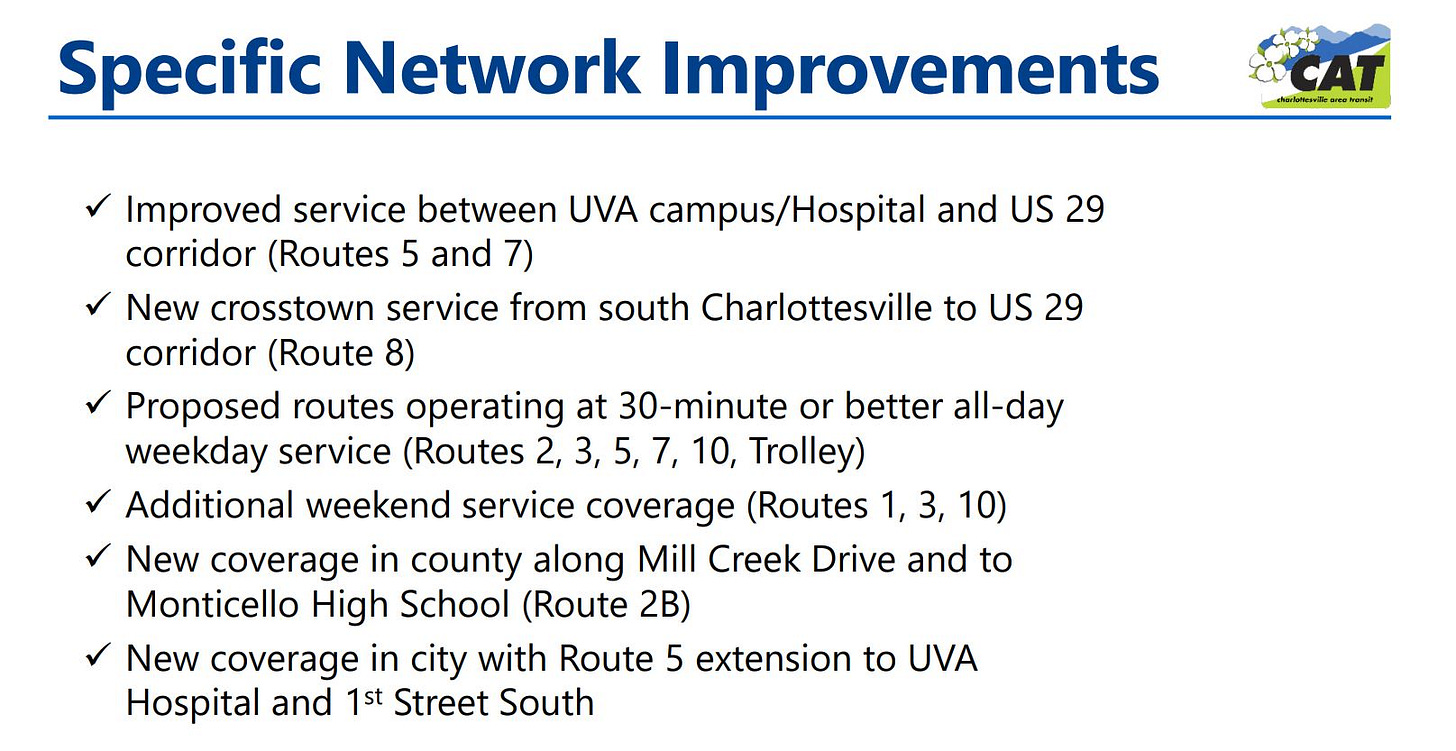 Specific Network Improvements

CAT
charlottesville area transit

✓ Improved service between UVA campus/Hospital and US 29 corridor (Routes 5 and 7)

✓ New crosstown service from south Charlottesville to US 29 corridor (Route 8)

✓ Proposed routes operating at 30-minute or better all-day weekday service (Routes 2, 3, 5, 7, 10, Trolley)

✓ Additional weekend service coverage (Routes 1, 3, 10)

✓ New coverage in county along Mill Creek Drive and to Monticello High School (Route 2B)

✓ New coverage in city with Route 5 extension to UVA Hospital and 1$^{st}$ Street South